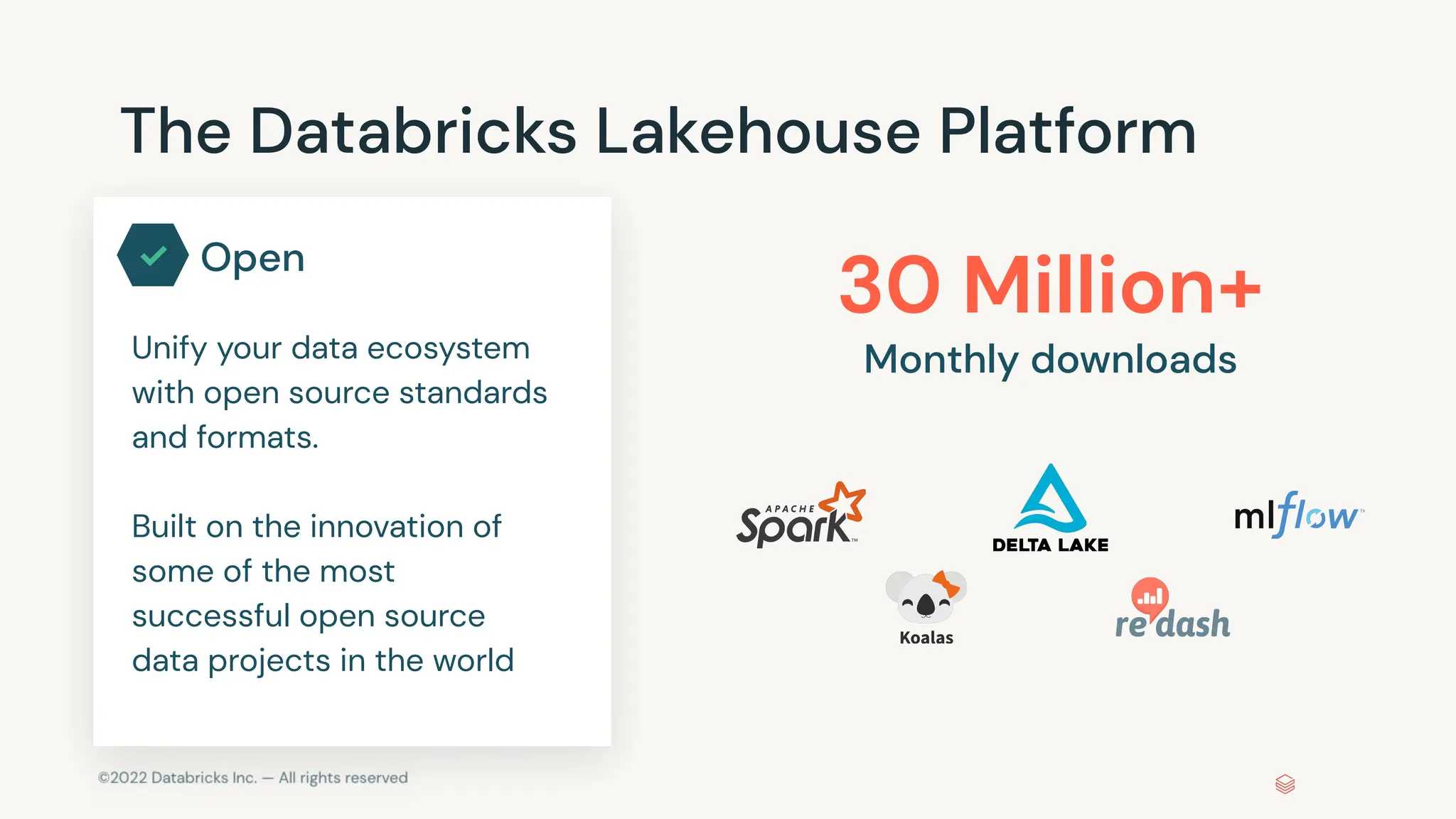 The Databricks Lakehouse Platform

Open

Unify your data ecosystem with open source standards and formats.

Built on the innovation of some of the most successful open source data projects in the world

30 Million+

Monthly downloads

APACHE Spark™

DELTA LAKE

mlflow™

Koalas

redash

©2022 Databricks Inc. — All rights reserved